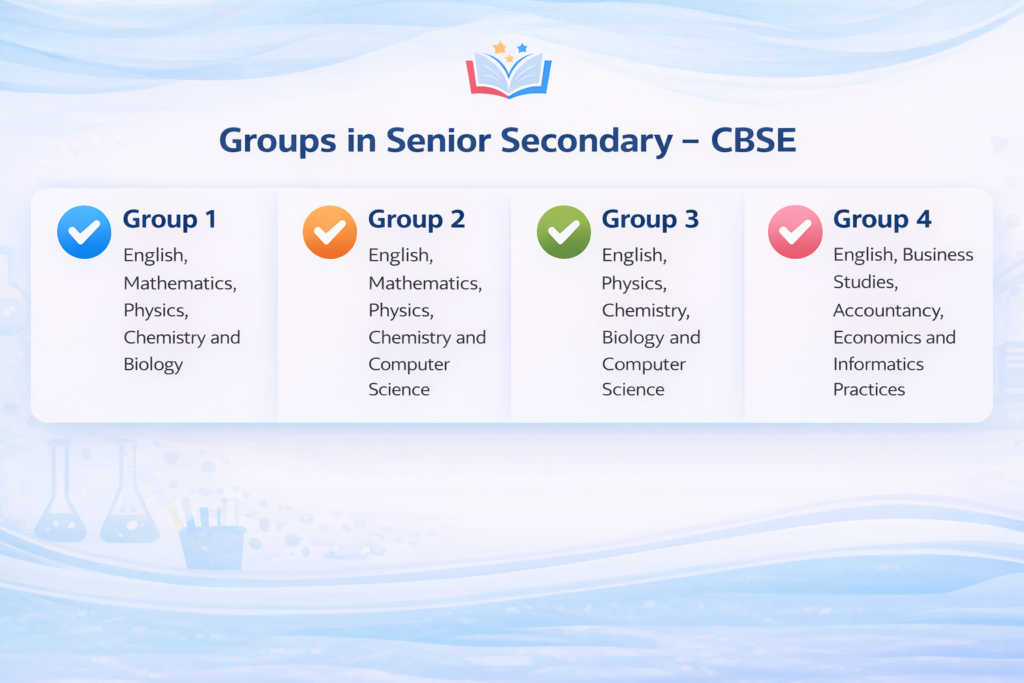 Groups in Senior Secondary – CBSE

Group 1
English, Mathematics, Physics, Chemistry and Biology

Group 2
English, Mathematics, Physics, Chemistry and Computer Science

Group 3
English, Physics, Chemistry, Biology and Computer Science

Group 4
English, Business Studies, Accountancy, Economics and Informatics Practices